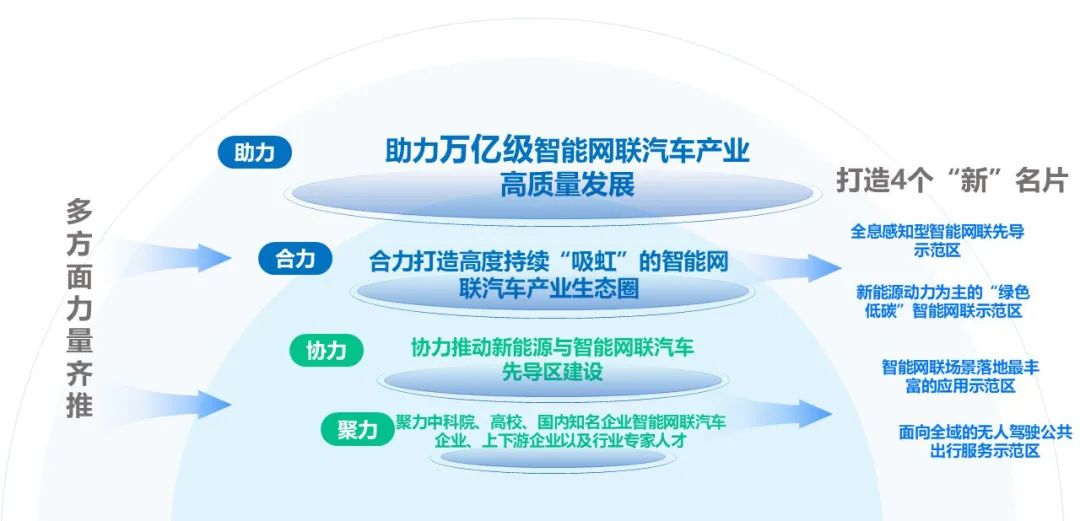 多方面力量齐推

助力

助力万亿级智能网联汽车产业高质量发展

合力

合力打造高度持续“吸虹”的智能网联汽车产业生态圈

协力

协力推动新能源与智能网联汽车先导区建设

聚力

聚力中科院、高校、国内知名企业智能网联汽车企业、上下游企业以及行业专家人才

打造4个“新”名片

全息感知型智能网联先导示范区

新能源动力为主的“绿色低碳”智能网联示范区

智能网联场景落地最丰富的应用示范区

面向全域的无人驾驶公共出行服务示范区